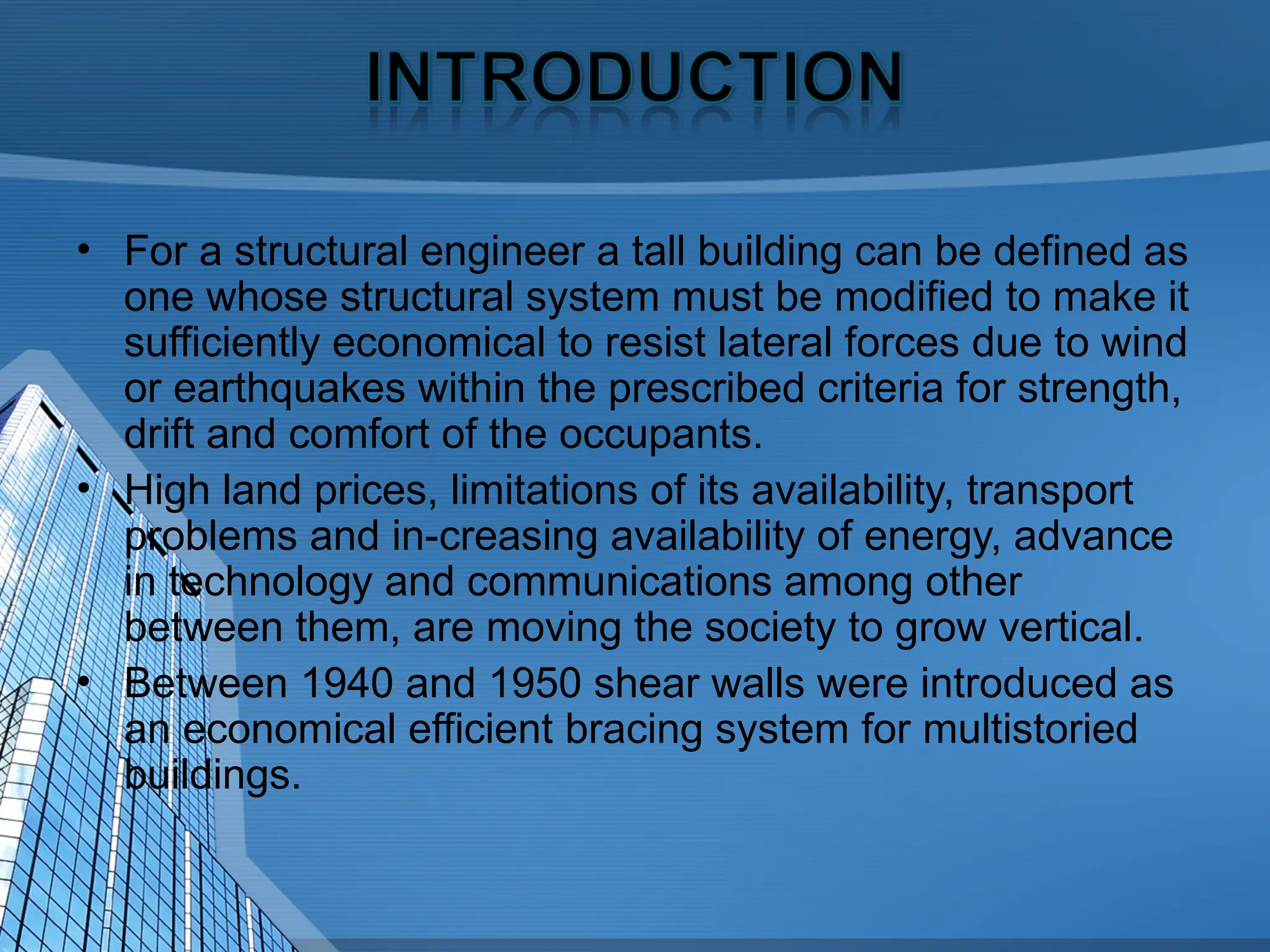 INTRODUCTION

• For a structural engineer a tall building can be defined as one whose structural system must be modified to make it sufficiently economical to resist lateral forces due to wind or earthquakes within the prescribed criteria for strength, drift and comfort of the occupants.

• High land prices, limitations of its availability, transport problems and in-creasing availability of energy, advance in technology and communications among other between them, are moving the society to grow vertical.

• Between 1940 and 1950 shear walls were introduced as an economical efficient bracing system for multistoried buildings.